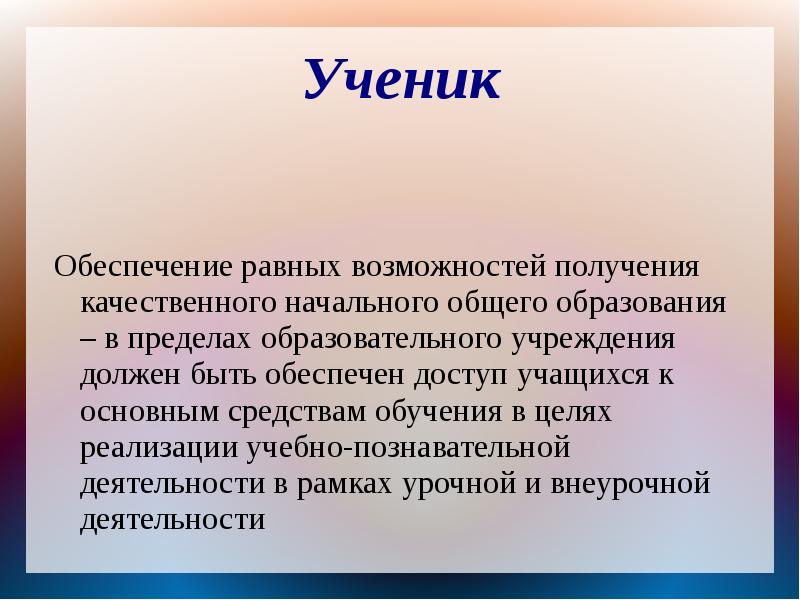 Ученик

Обеспечение равных возможностей получения качественного начального общего образования – в пределах образовательного учреждения должен быть обеспечен доступ учащихся к основным средствам обучения в целях реализации учебно-познавательной деятельности в рамках урочной и внеурочной деятельности